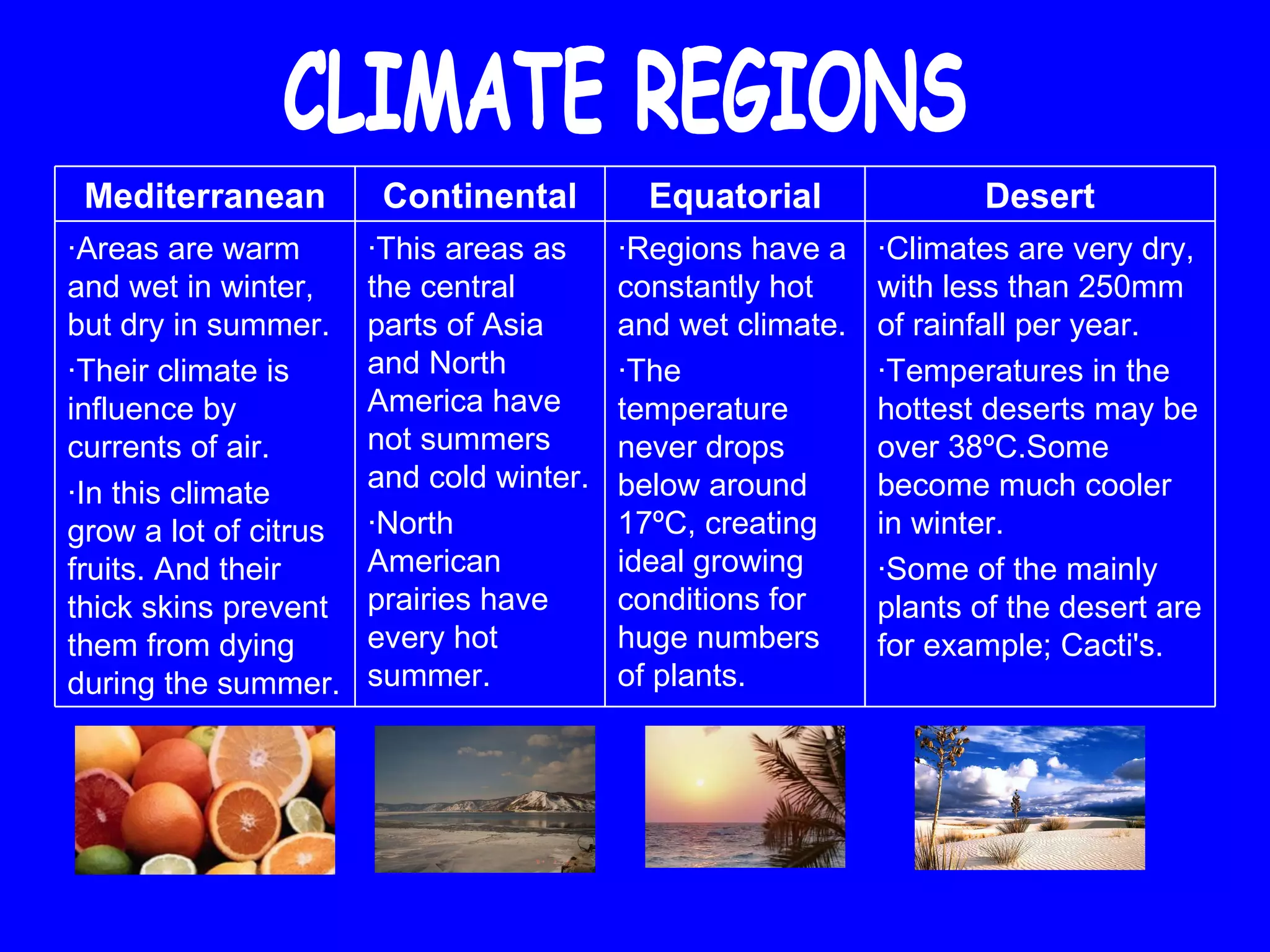 CLIMATE REGIONS

| Mediterranean | Continental | Equatorial | Desert |
|---|---|---|---|
| ·Areas are warm and wet in winter, but dry in summer. ·Their climate is influence by currents of air. ·In this climate grow a lot of citrus fruits. And their thick skins prevent them from dying during the summer. | ·This areas as the central parts of Asia and North America have not summers and cold winter. ·North American prairies have every hot summer. | ·Regions have a constantly hot and wet climate. ·The temperature never drops below around 17ºC, creating ideal growing conditions for huge numbers of plants. | ·Climates are very dry, with less than 250mm of rainfall per year. ·Temperatures in the hottest deserts may be over 38ºC.Some become much cooler in winter. ·Some of the mainly plants of the desert are for example; Cacti's. |